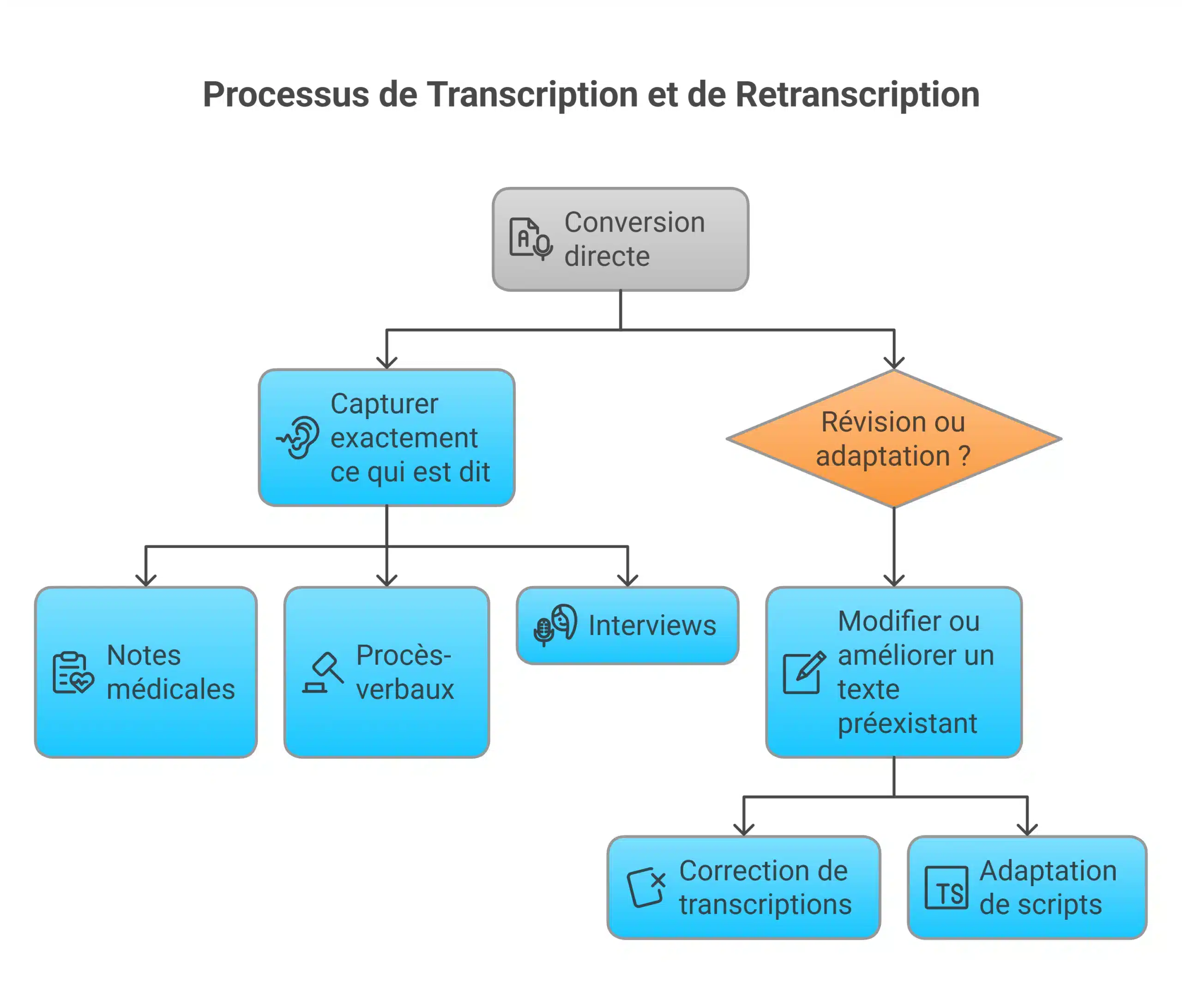 Processus de Transcription et de Retranscription

Conversion directe

Capturer exactement ce qui est dit

Révision ou adaptation ?

Notes médicales

Procès-verbaux

Interviews

Modifier ou améliorer un texte préexistant

Correction de transcriptions

TS Adaptation de scripts